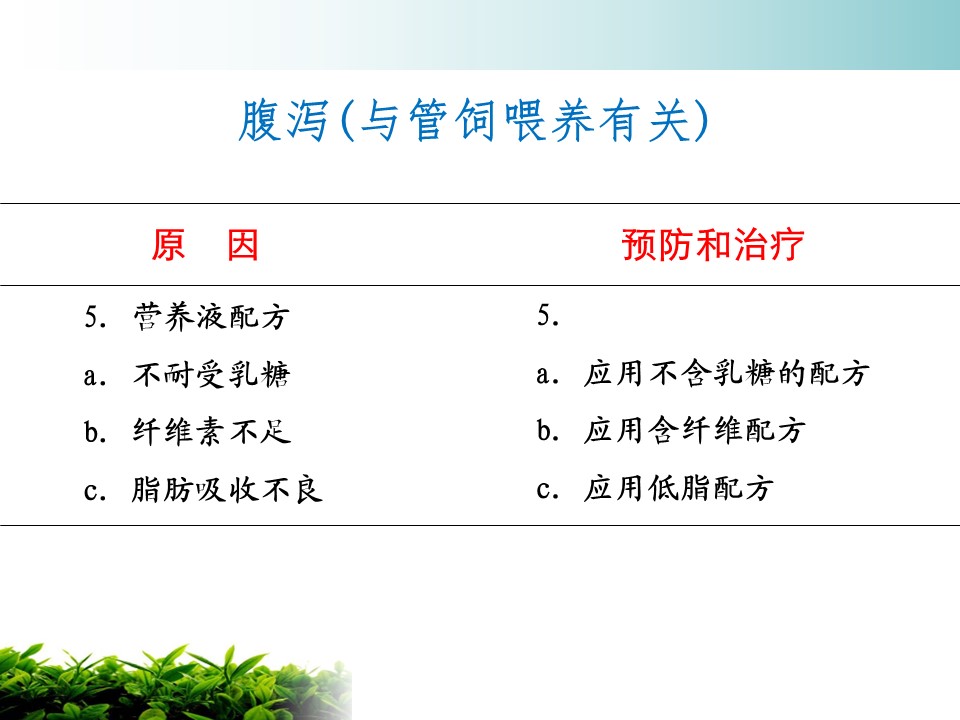 腹泻(与管饲喂养有关)

| 原　因 | 预防和治疗 |
|---|---|
| 5. 营养液配方 | 5. |
| a. 不耐受乳糖 | a. 应用不含乳糖的配方 |
| b. 纤维素不足 | b. 应用含纤维配方 |
| c. 脂肪吸收不良 | c. 应用低脂配方 |